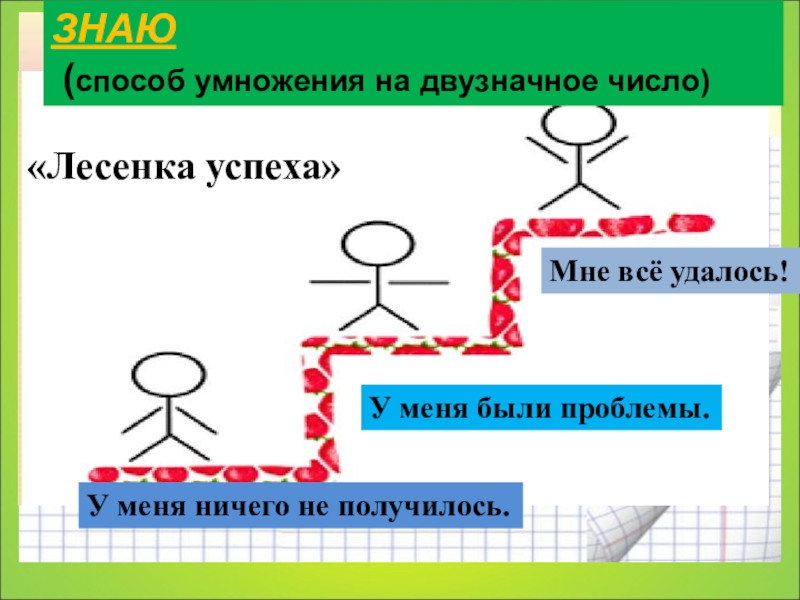 ЗНАЮ
(способ умножения на двузначное число)

«Лесенка успеха»

Мне всё удалось!

У меня были проблемы.

У меня ничего не получилось.